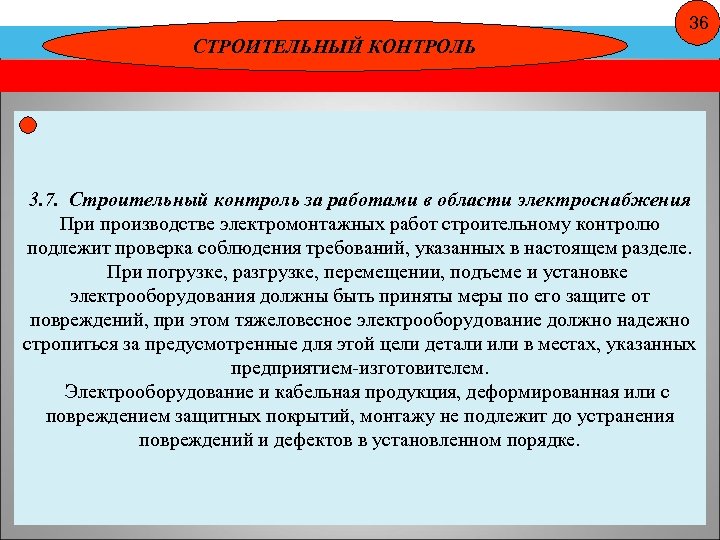 36

СТРОИТЕЛЬНЫЙ КОНТРОЛЬ

3.7. Строительный контроль за работами в области электроснабжения
При производстве электромонтажных работ строительному контролю подлежит проверка соблюдения требований, указанных в настоящем разделе.

При погрузке, разгрузке, перемещении, подъеме и установке электрооборудования должны быть приняты меры по его защите от повреждений, при этом тяжеловесное электрооборудование должно надежно стропиться за предусмотренные для этой цели детали или в местах, указанных предприятием-изготовителем.

Электрооборудование и кабельная продукция, деформированная или с повреждением защитных покрытий, монтажу не подлежит до устранения повреждений и дефектов в установленном порядке.